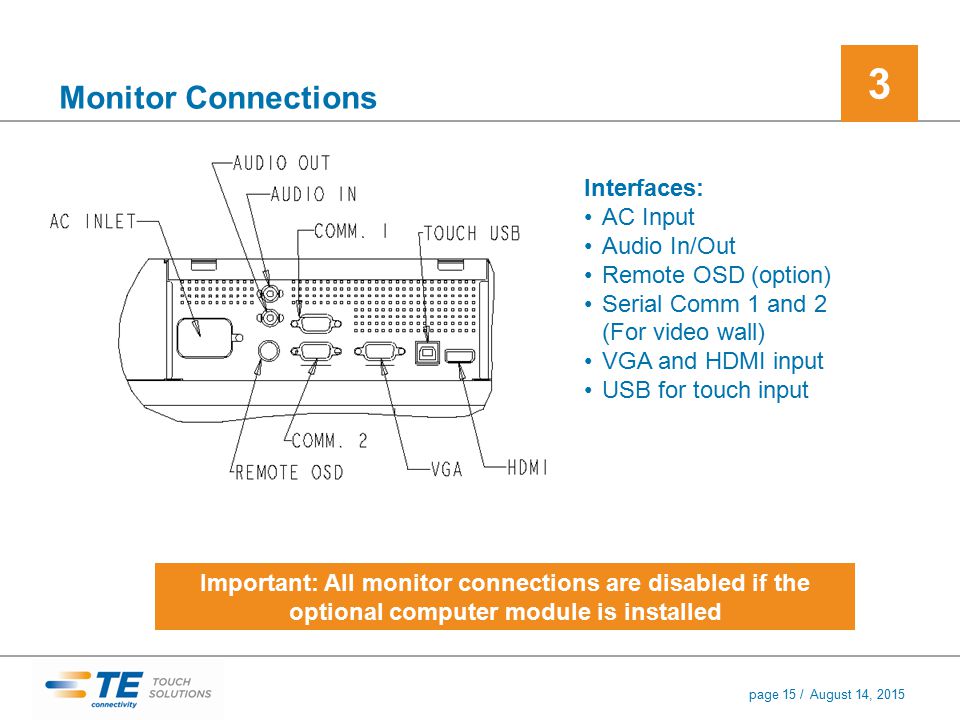 Monitor Connections

3

AUDIO OUT
AUDIO IN
AC INLET
COMM. 1
TOUCH USB
COMM. 2
REMOTE OSD
VGA
HDMI

Interfaces:
• AC Input
• Audio In/Out
• Remote OSD (option)
• Serial Comm 1 and 2 (For video wall)
• VGA and HDMI input
• USB for touch input

Important: All monitor connections are disabled if the optional computer module is installed

TE connectivity TOUCH SOLUTIONS

page 15 / August 14, 2015